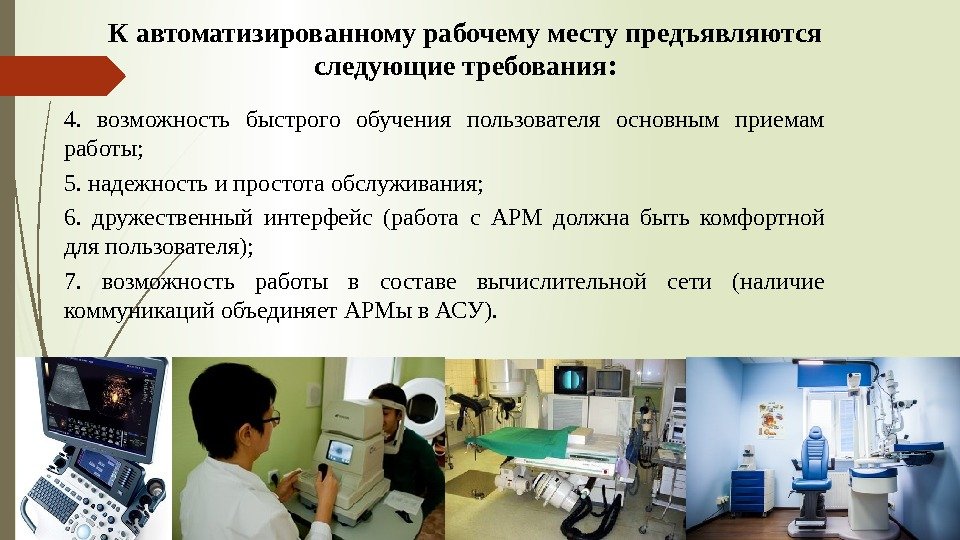 К автоматизированному рабочему месту предъявляются следующие требования:

4. возможность быстрого обучения пользователя основным приемам работы;

5. надежность и простота обслуживания;

6. дружественный интерфейс (работа с АРМ должна быть комфортной для пользователя);

7. возможность работы в составе вычислительной сети (наличие коммуникаций объединяет АРМы в АСУ).